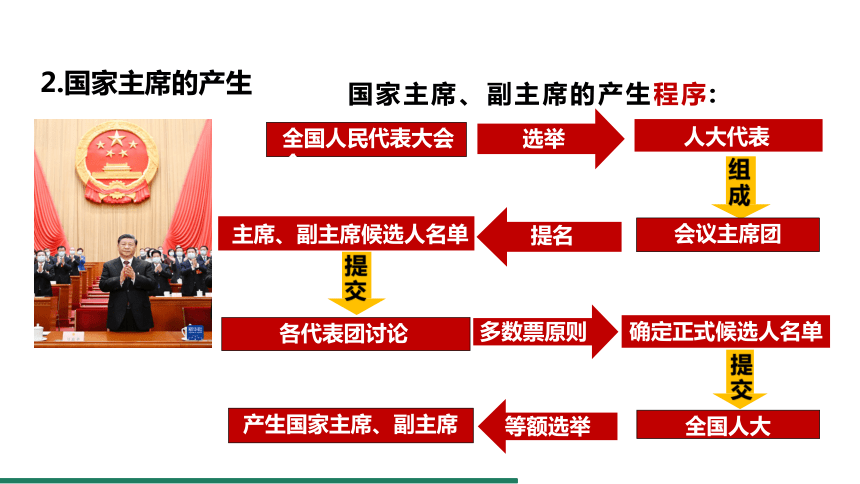 2.国家主席的产生

国家主席、副主席的产生程序：

全国人民代表大会

选举

人大代表

组成

会议主席团

提名

主席、副主席候选人名单

提交

各代表团讨论

多数票原则

确定正式候选人名单

提交

全国人大

等额选举

产生国家主席、副主席